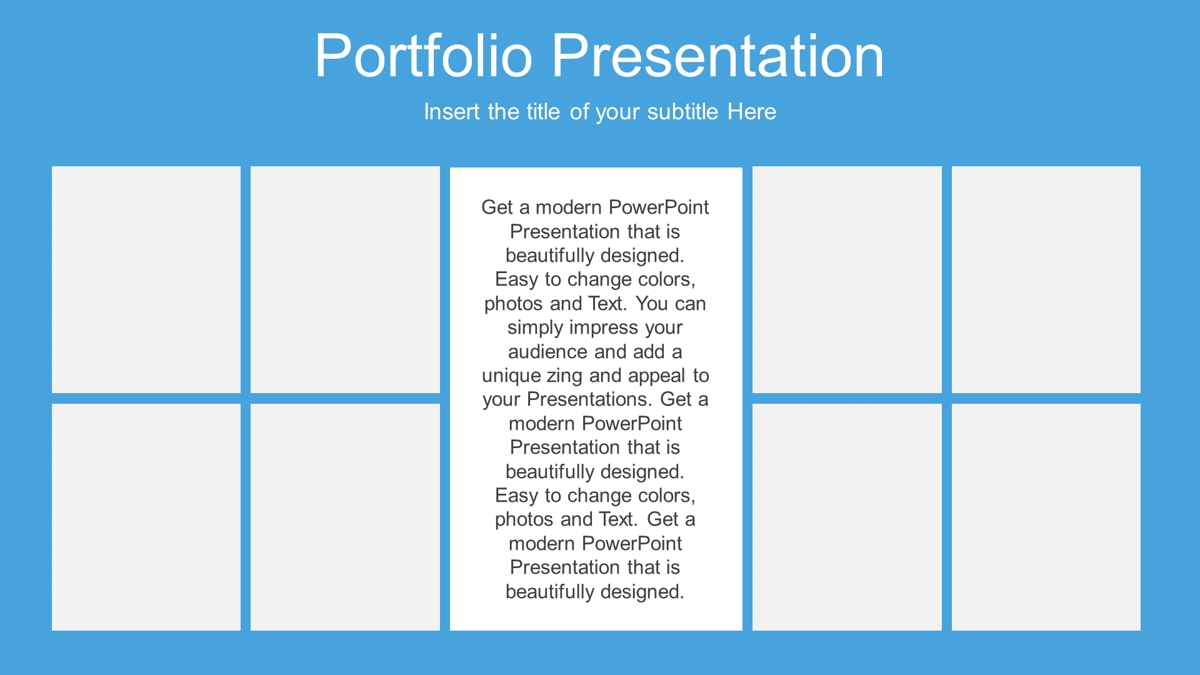 Portfolio Presentation

Insert the title of your subtitle Here

Get a modern PowerPoint Presentation that is beautifully designed. Easy to change colors, photos and Text. You can simply impress your audience and add a unique zing and appeal to your Presentations. Get a modern PowerPoint Presentation that is beautifully designed. Easy to change colors, photos and Text. Get a modern PowerPoint Presentation that is beautifully designed.